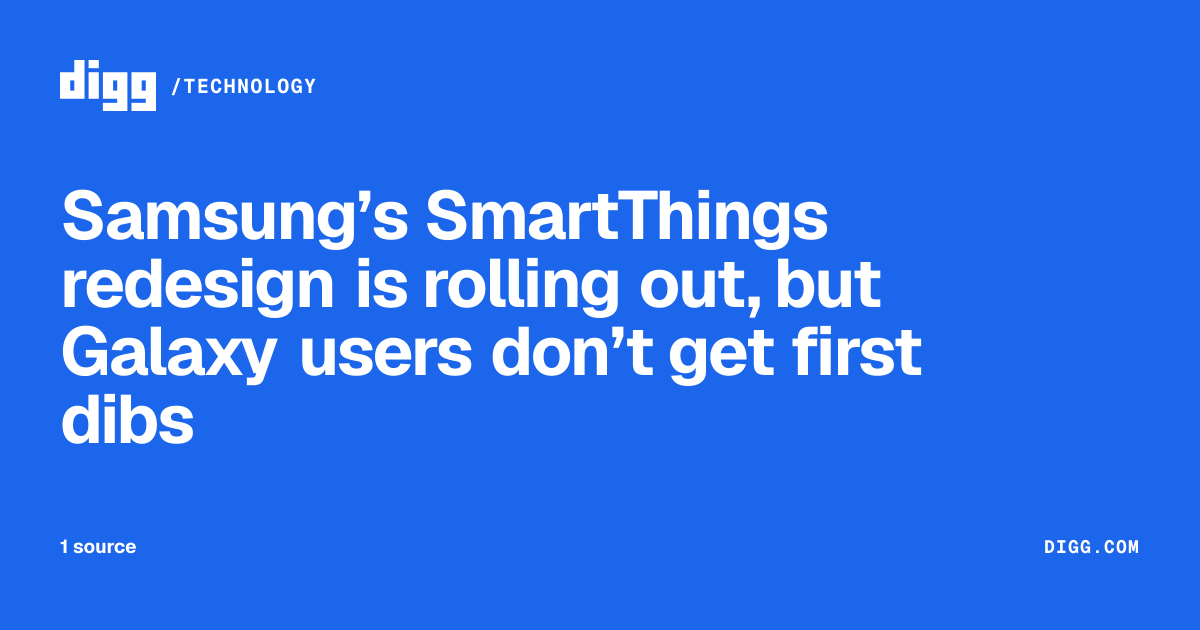 digg /TECHNOLOGY

Samsung's SmartThings redesign is rolling out, but Galaxy users don't get first dibs

1 source

DIGG.COM